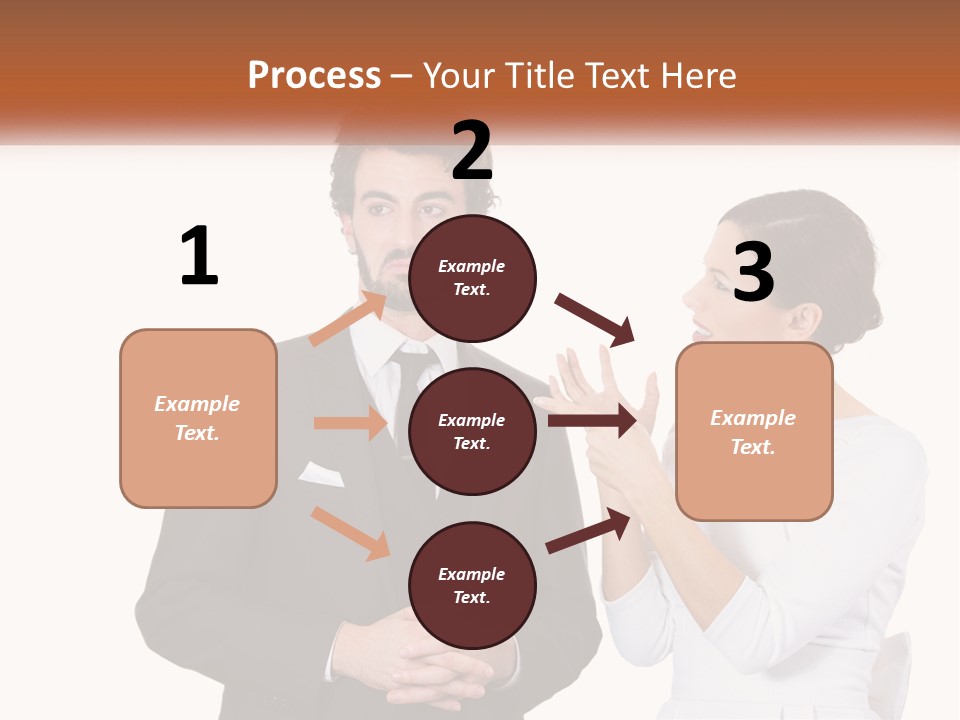 Process – Your Title Text Here

1

Example Text.

2

Example Text.

Example Text.

Example Text.

3

Example Text.